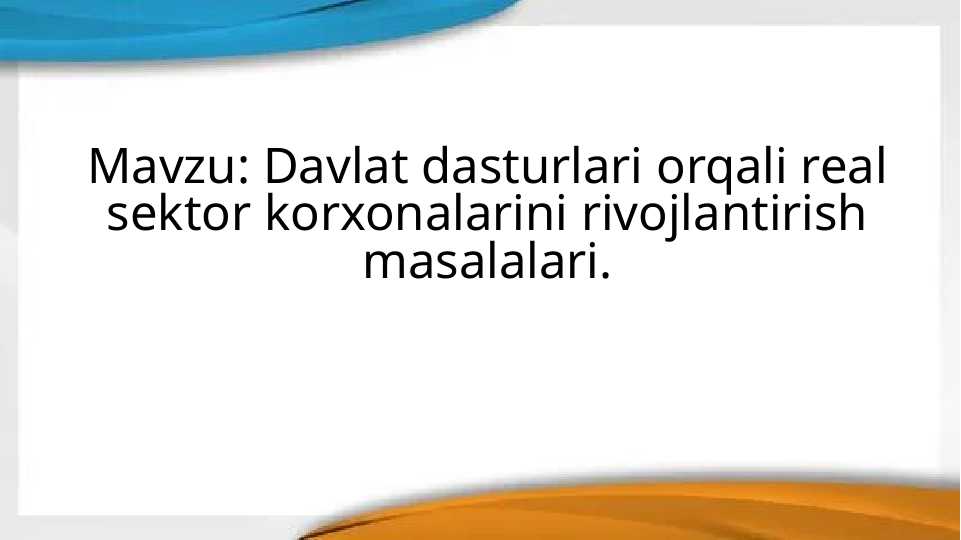 Mavzu: Davlat dasturlari orqali real sektor korxonalarini rivojlantirish masalalari.